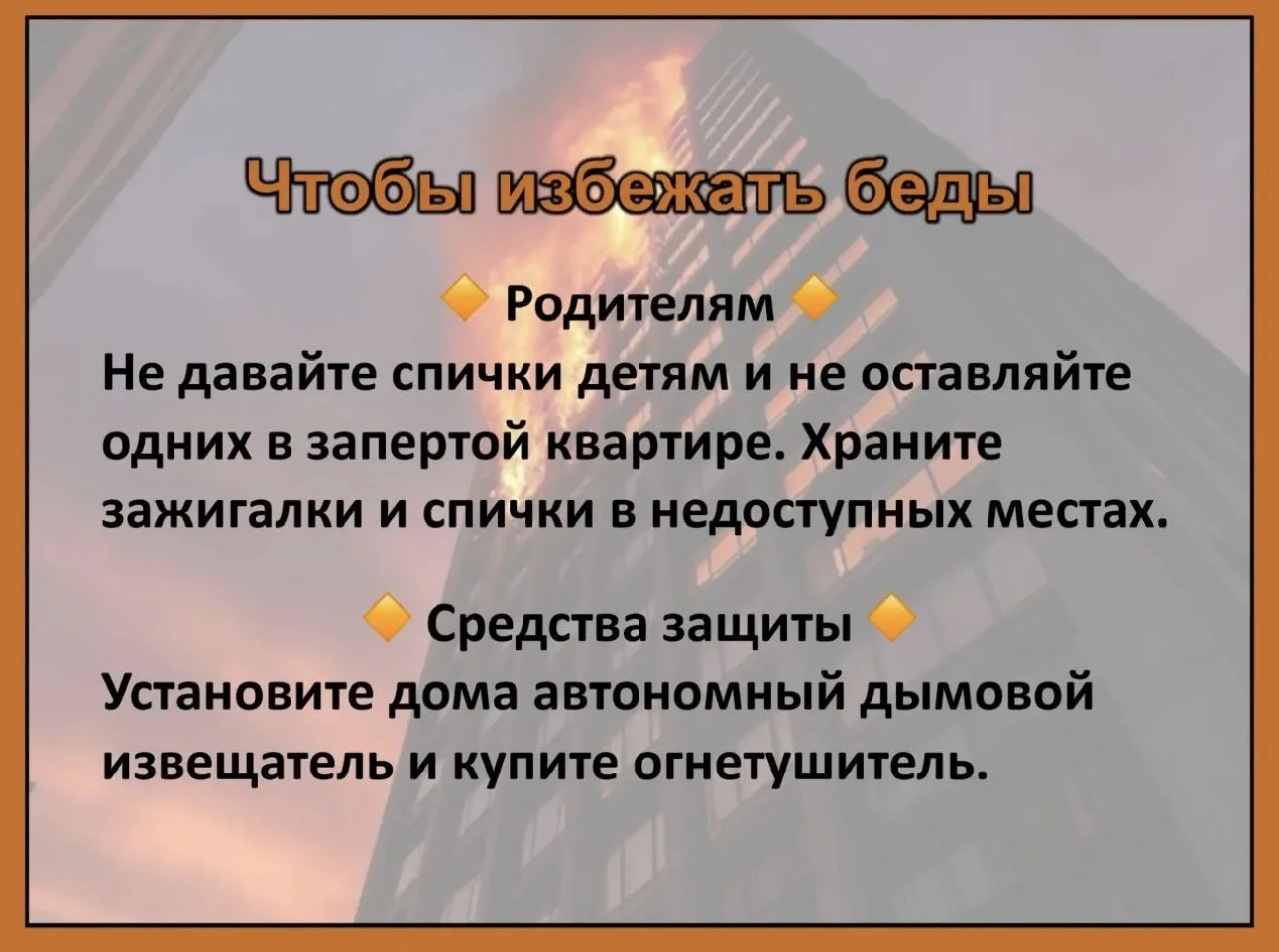 Чтобы избежать беды

Родителям
Не давайте спички детям и не оставляйте одних в запертой квартире. Храните зажигалки и спички в недоступных местах.

Средства защиты
Установите дома автономный дымовой извещатель и купите огнетушитель.